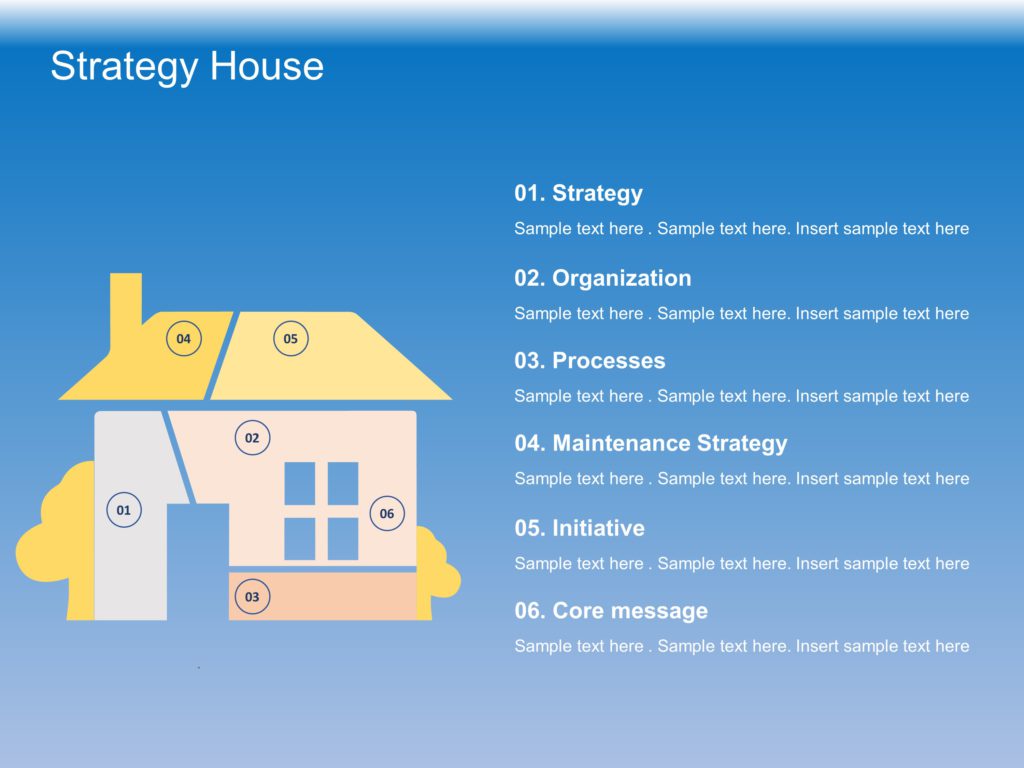 Strategy House

04
05
02
01
06
03

01. Strategy
Sample text here . Sample text here. Insert sample text here

02. Organization
Sample text here . Sample text here. Insert sample text here

03. Processes
Sample text here . Sample text here. Insert sample text here

04. Maintenance Strategy
Sample text here . Sample text here. Insert sample text here

05. Initiative
Sample text here . Sample text here. Insert sample text here

06. Core message
Sample text here . Sample text here. Insert sample text here